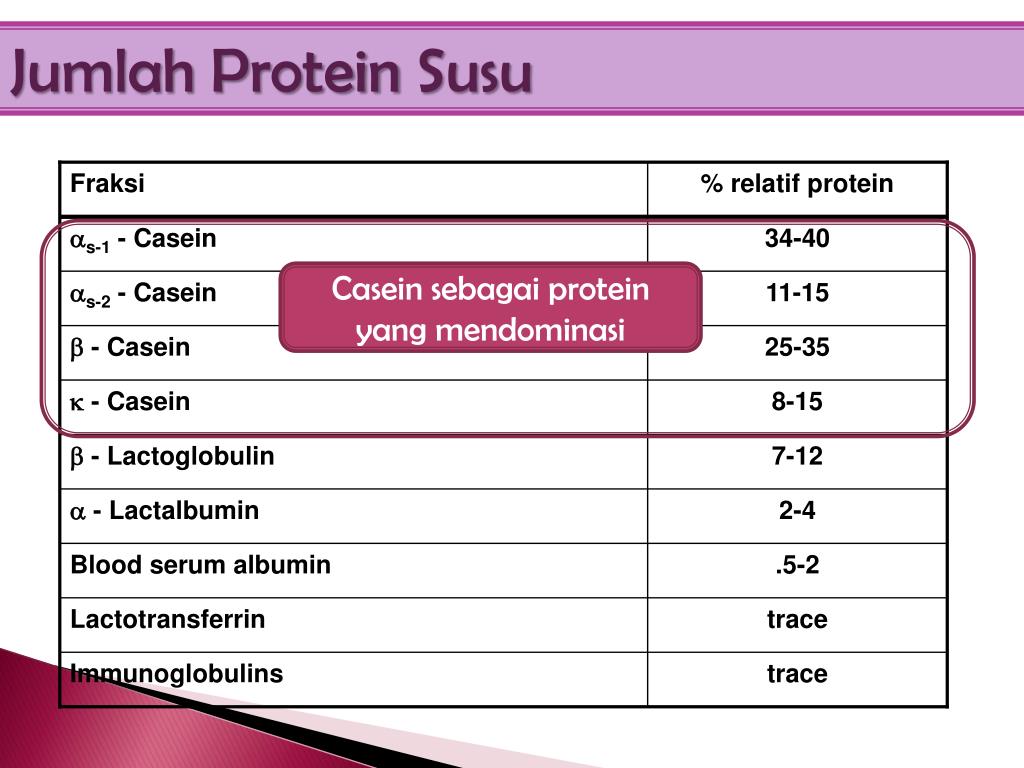 Jumlah Protein Susu

| Fraksi | % relatif protein |
|---|---|
| $\alpha_{s-1}$ - Casein | 34-40 |
| $\alpha_{s-2}$ - Casein | 11-15 |
| $\beta$ - Casein | 25-35 |
| $\kappa$ - Casein | 8-15 |
| $\beta$ - Lactoglobulin | 7-12 |
| $\alpha$ - Lactalbumin | 2-4 |
| Blood serum albumin | .5-2 |
| Lactotransferrin | trace |
| Immunoglobulins | trace |

Casein sebagai protein yang mendominasi